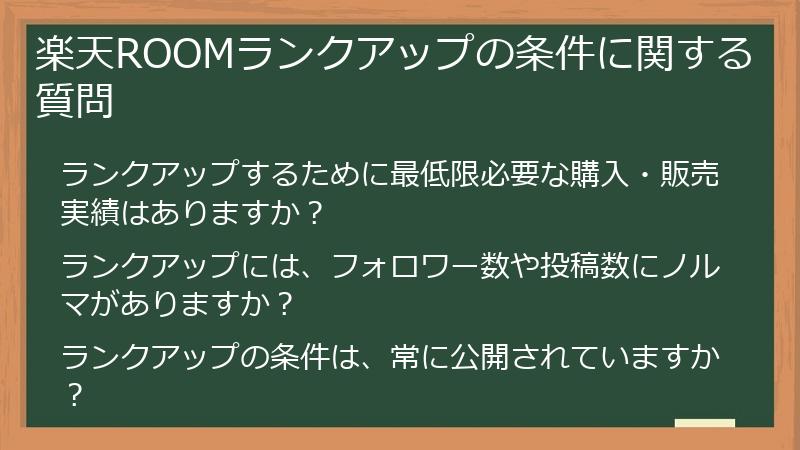 楽天ROOMランクアップの条件に関する質問

ランクアップするために最低限必要な購入・販売実績はありますか？

ランクアップには、フォロワー数や投稿数にノルマがありますか？

ランクアップの条件は、常に公開されていますか？